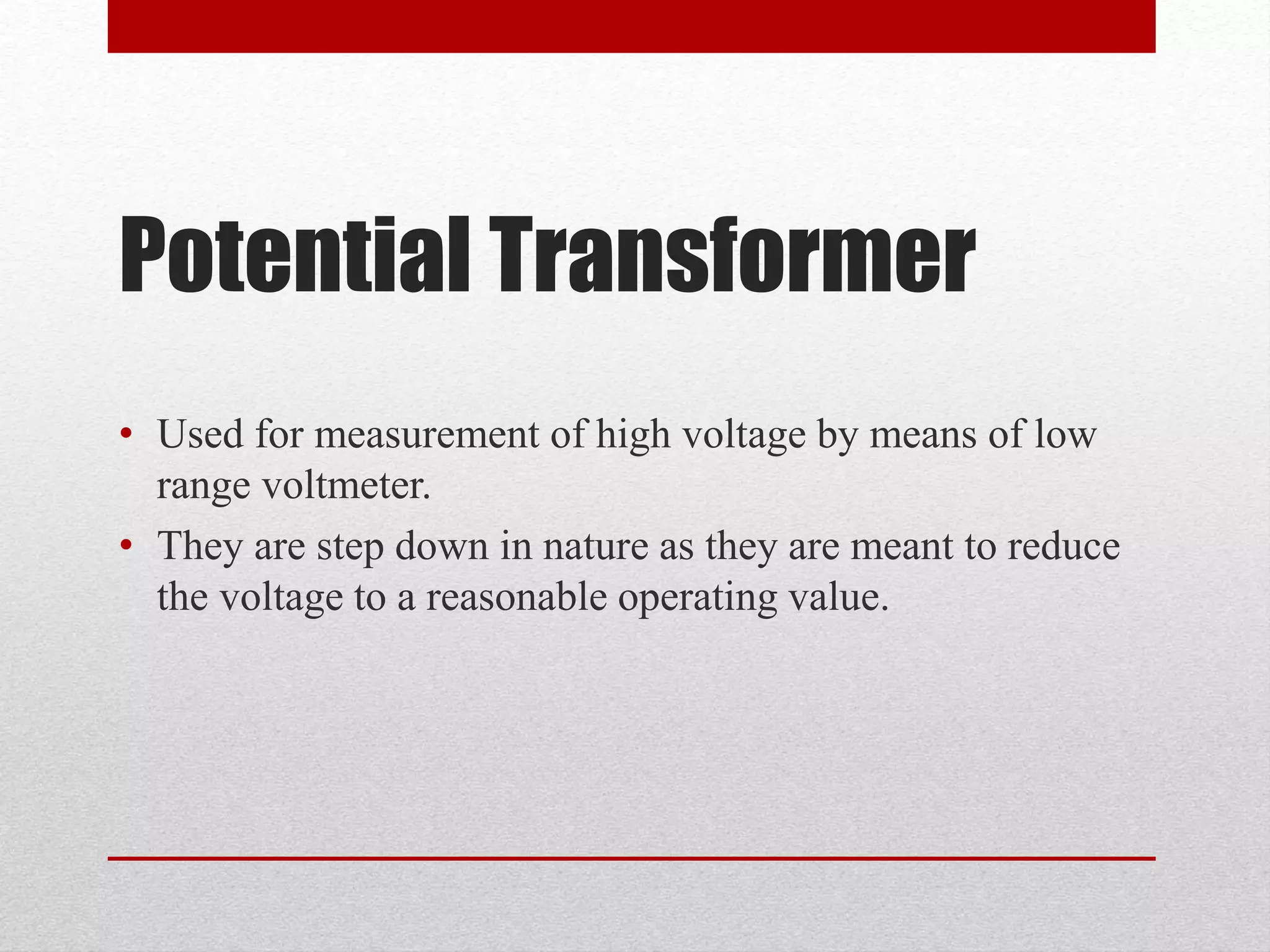 Potential Transformer

• Used for measurement of high voltage by means of low range voltmeter.
• They are step down in nature as they are meant to reduce the voltage to a reasonable operating value.